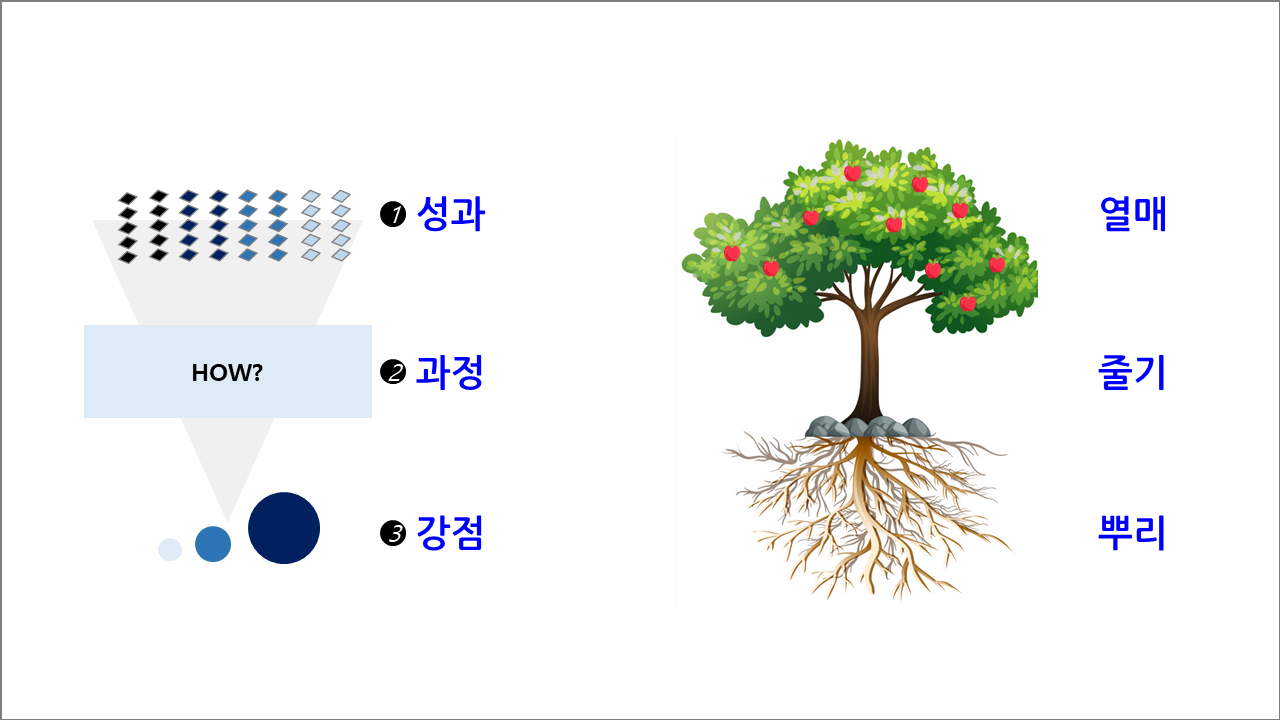 ❶ 성과

HOW?

❷ 과정

❸ 강점

열매

줄기

뿌리